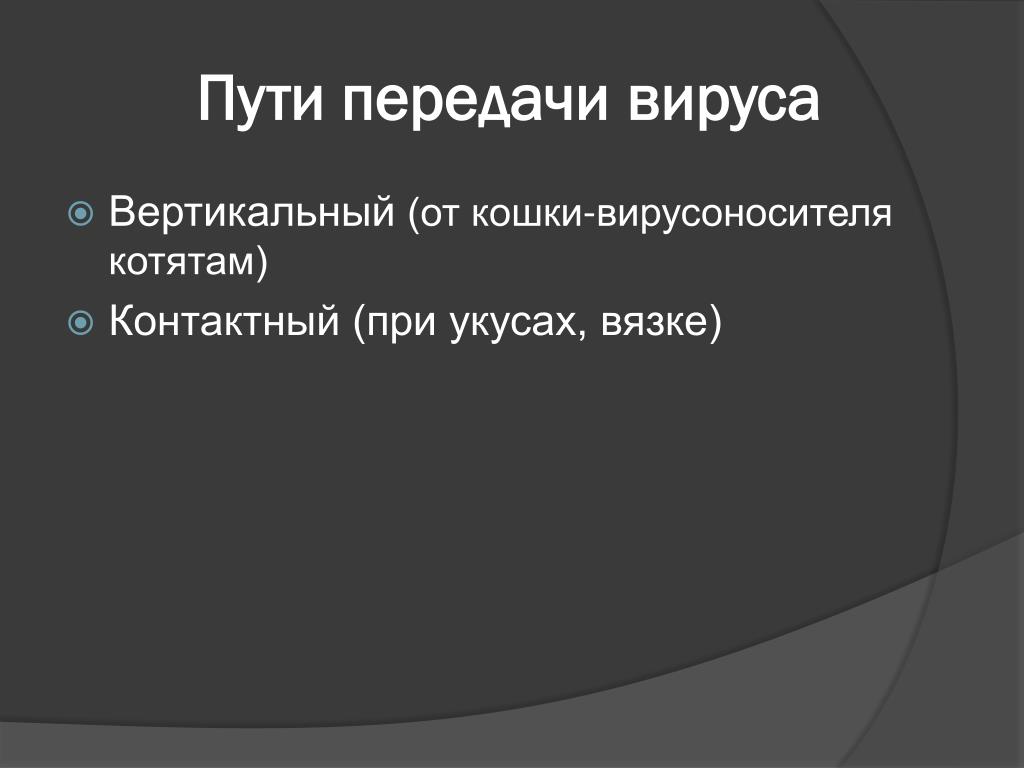 Пути передачи вируса

Вертикальный (от кошки-вирусоносителя котятам)

Контактный (при укусах, вязке)